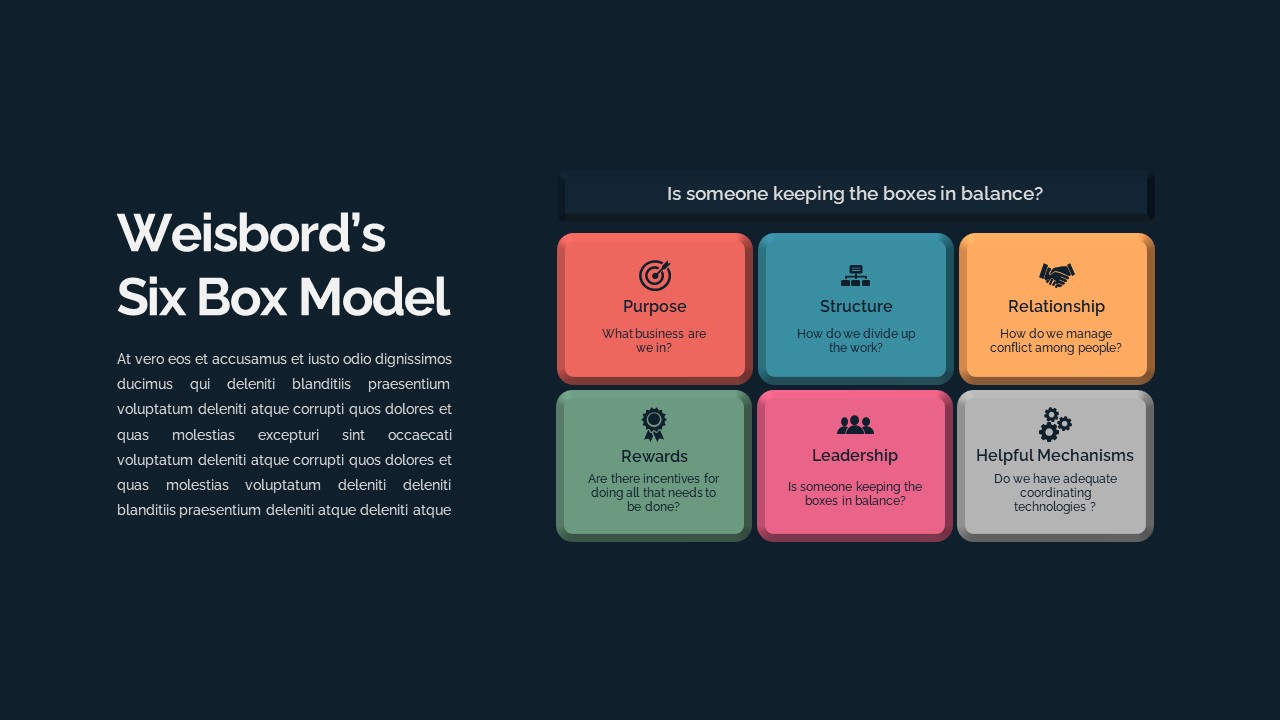 Weisbord's Six Box Model

At vero eos et accusamus et iusto odio dignissimos ducimus qui deleniti blanditiis praesentium voluptatum deleniti atque corrupti quos dolores et quas molestias excepturi sint occaecati voluptatum deleniti atque corrupti quos dolores et quas molestias voluptatum deleniti deleniti blanditiis praesentium deleniti atque deleniti atque

Is someone keeping the boxes in balance?

Purpose
What business are we in?

Structure
How do we divide up the work?

Relationship
How do we manage conflict among people?

Rewards
Are there incentives for doing all that needs to be done?

Leadership
Is someone keeping the boxes in balance?

Helpful Mechanisms
Do we have adequate coordinating technologies ?